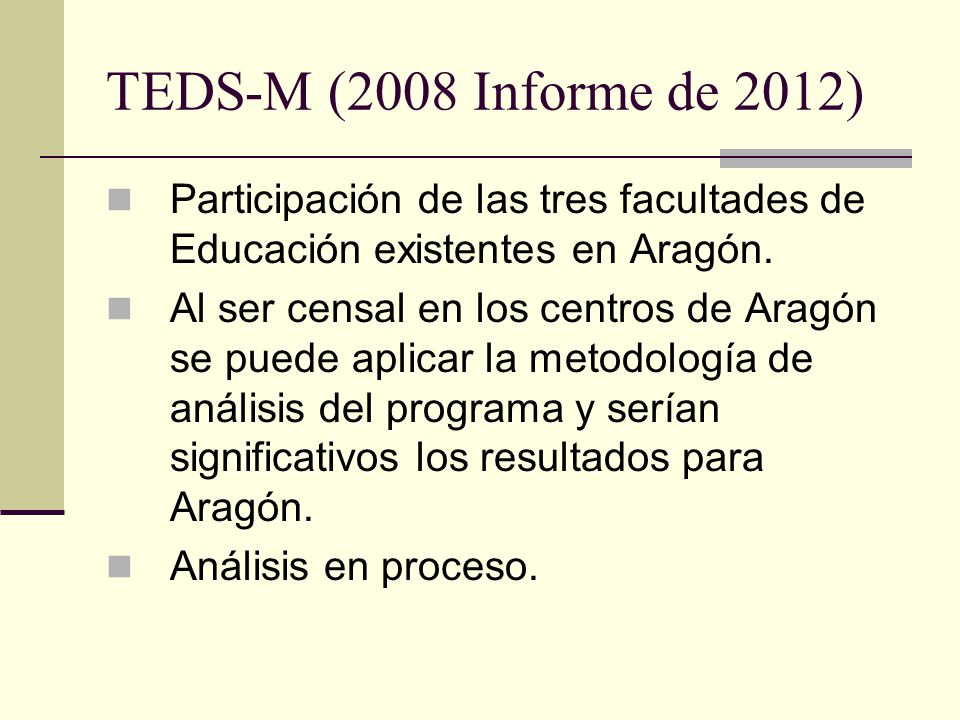 TEDS-M (2008 Informe de 2012)

Participación de las tres facultades de Educación existentes en Aragón.

Al ser censal en los centros de Aragón se puede aplicar la metodología de análisis del programa y serían significativos los resultados para Aragón.

Análisis en proceso.